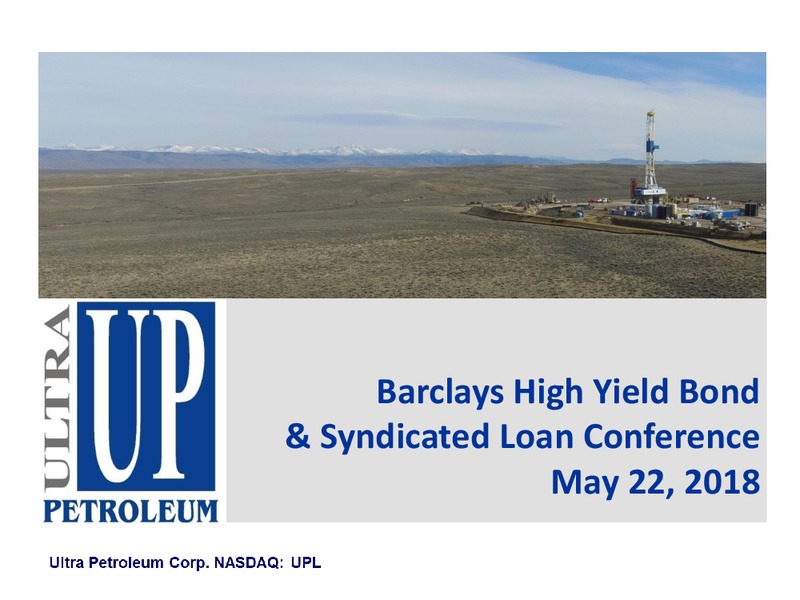 ULTRA UP PETROLEUM

Barclays High Yield Bond & Syndicated Loan Conference May 22, 2018

Ultra Petroleum Corp. NASDAQ: UPL